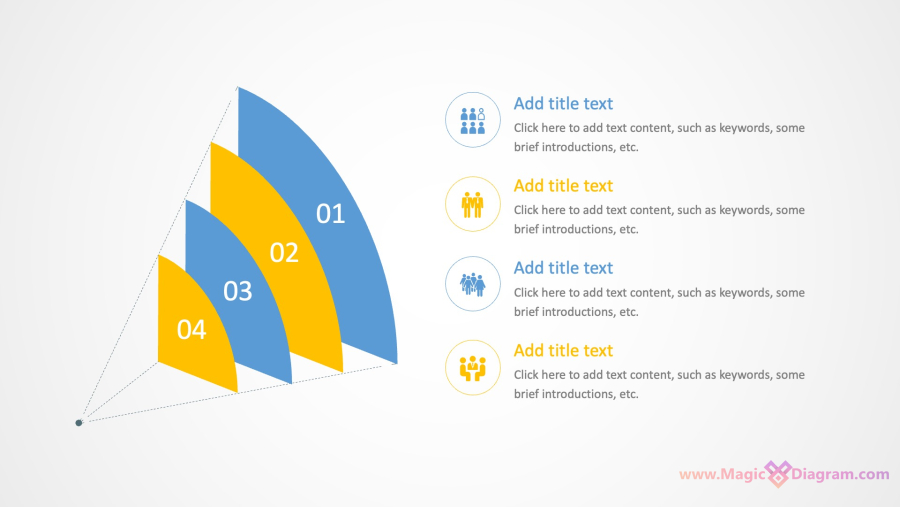 01
02
03
04

Add title text
Click here to add text content, such as keywords, some brief introductions, etc.

Add title text
Click here to add text content, such as keywords, some brief introductions, etc.

Add title text
Click here to add text content, such as keywords, some brief introductions, etc.

Add title text
Click here to add text content, such as keywords, some brief introductions, etc.

www.MagicDiagram.com